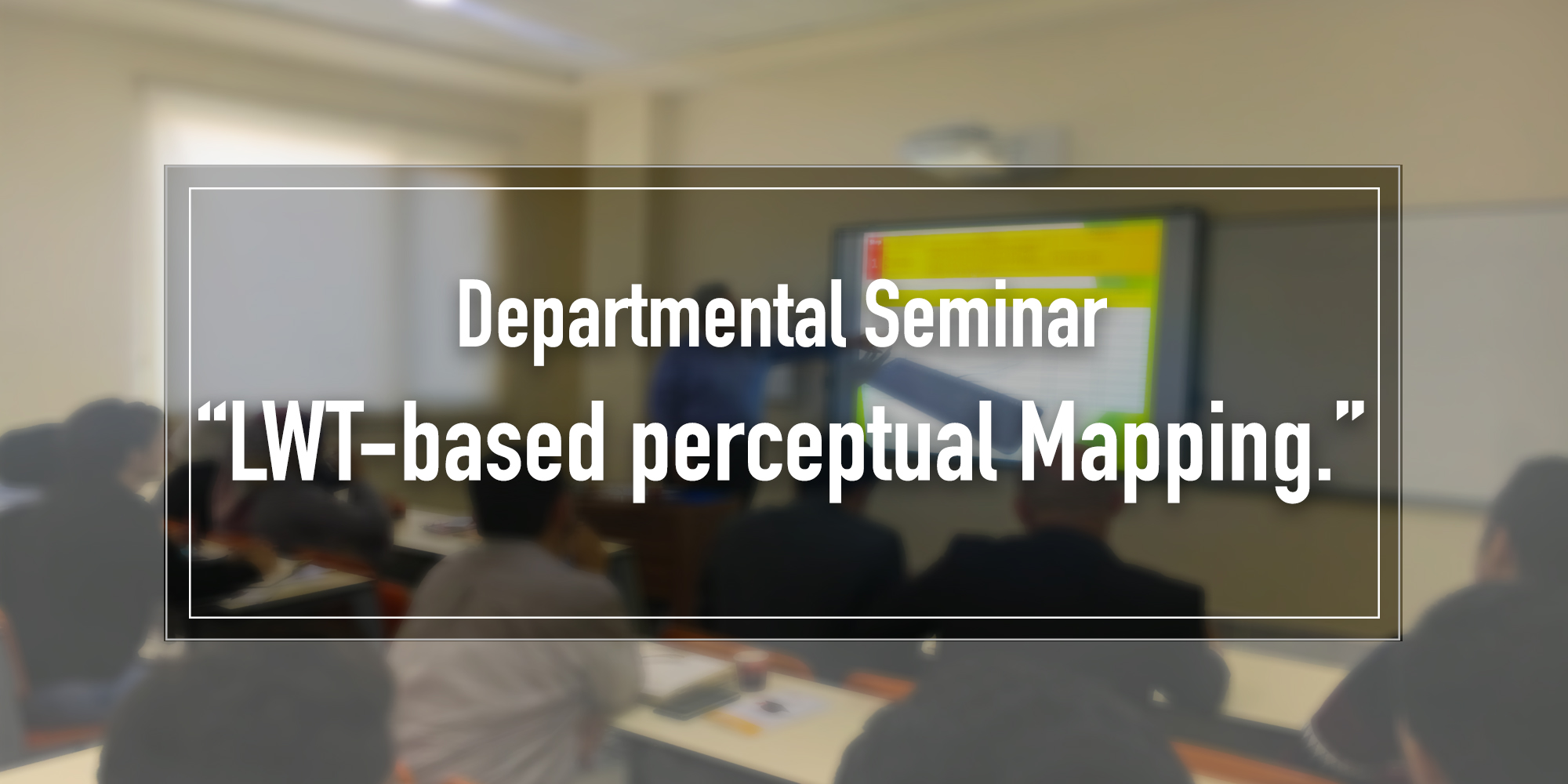 Departmental Seminar
“LWT-based perceptual Mapping.”